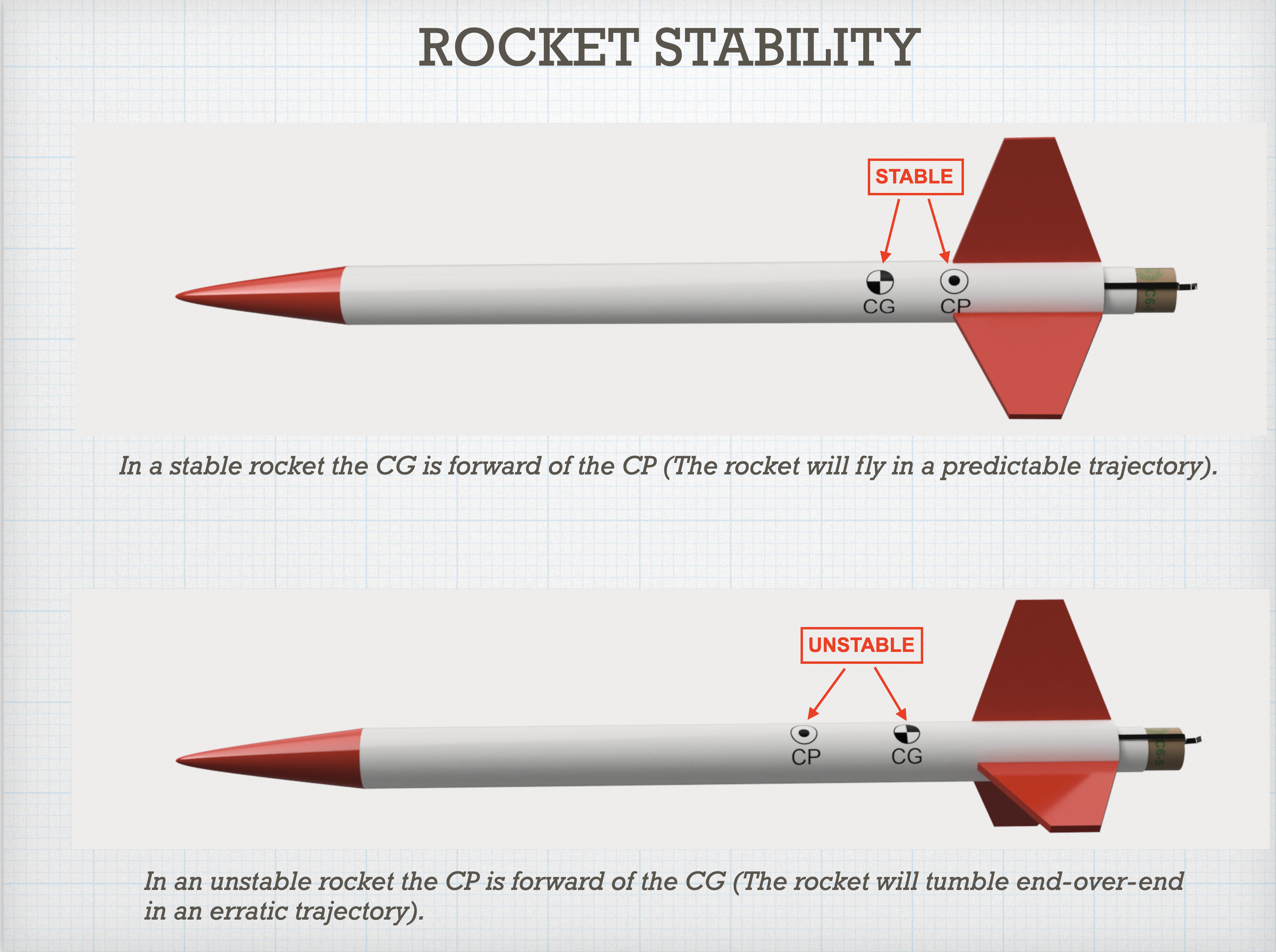 ROCKET STABILITY

STABLE

CG CP

C6-5

In a stable rocket the CG is forward of the CP (The rocket will fly in a predictable trajectory).

UNSTABLE

CP CG

C6-5

In an unstable rocket the CP is forward of the CG (The rocket will tumble end-over-end in an erratic trajectory).